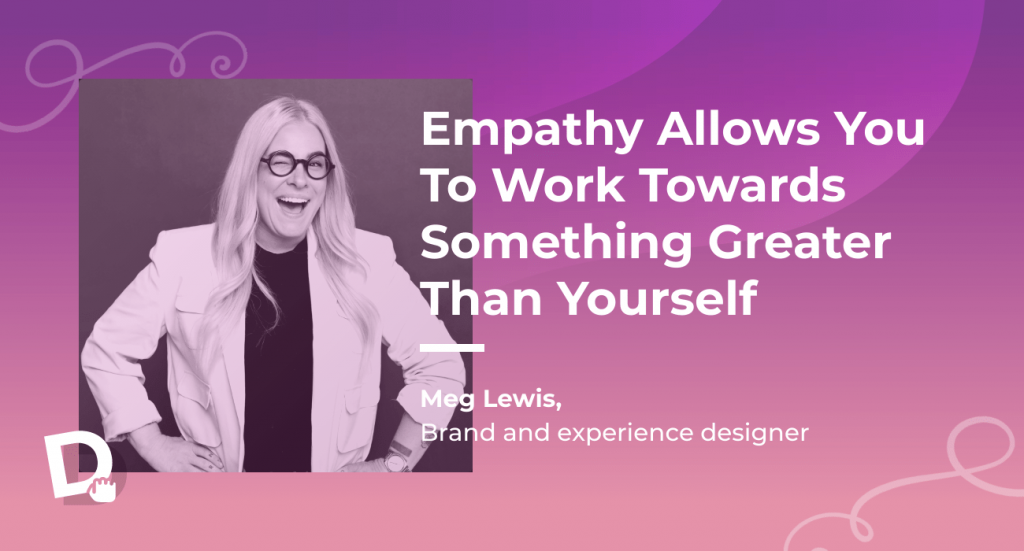 Empathy Allows You To Work Towards Something Greater Than Yourself

Meg Lewis,
Brand and experience designer

D